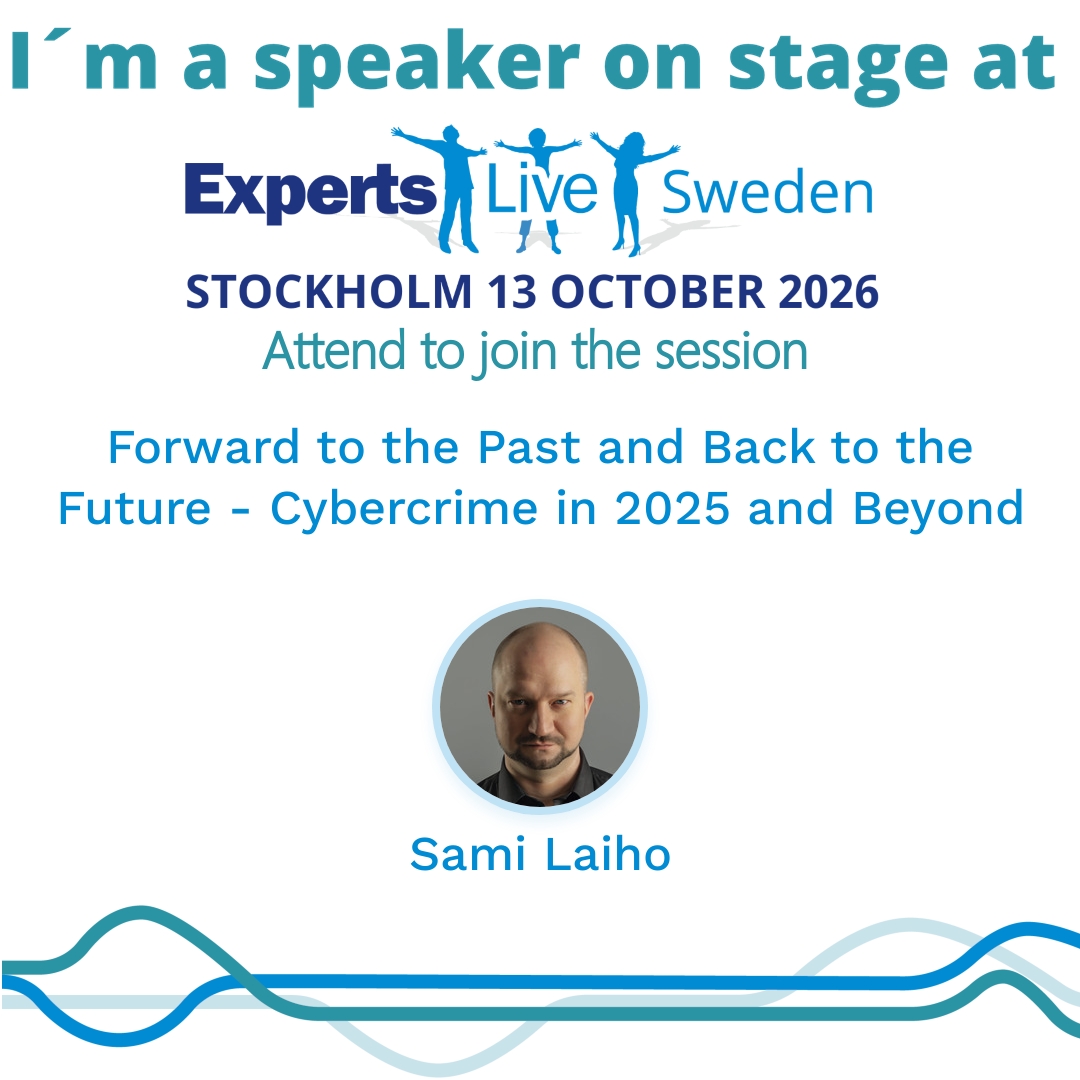 I´m a speaker on stage at

Experts Live Sweden

STOCKHOLM 13 OCTOBER 2026

Attend to join the session

Forward to the Past and Back to the Future - Cybercrime in 2025 and Beyond

Sami Laiho